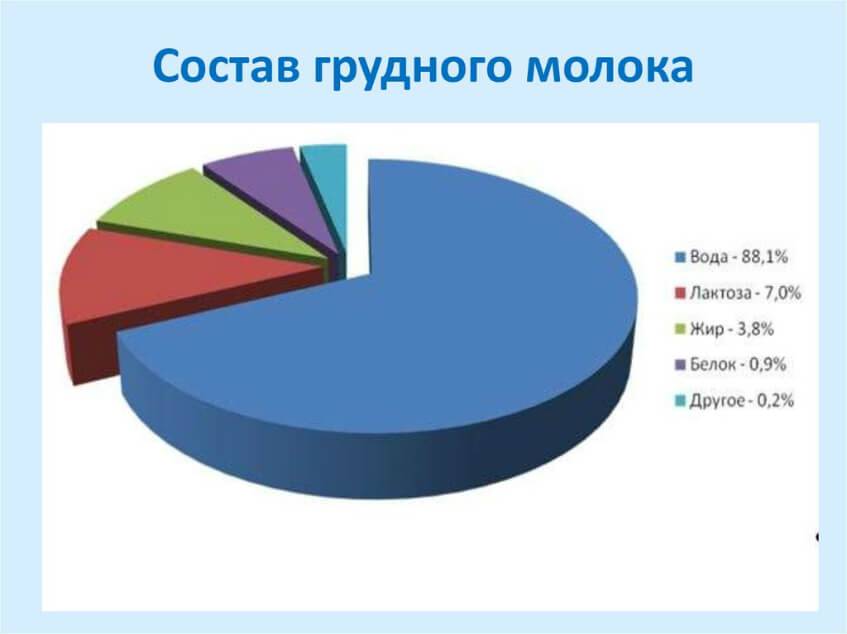 Состав грудного молока

Вода - 88,1%
Лактоза - 7,0%
Жир - 3,8%
Белок - 0,9%
Другое - 0,2%